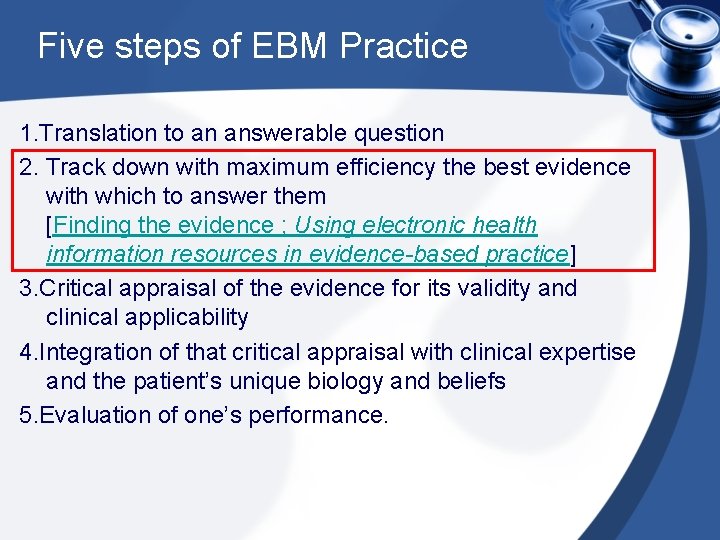 Five steps of EBM Practice

1.Translation to an answerable question

2. Track down with maximum efficiency the best evidence with which to answer them [Finding the evidence : Using electronic health information resources in evidence-based practice]

3.Critical appraisal of the evidence for its validity and clinical applicability

4.Integration of that critical appraisal with clinical expertise and the patient's unique biology and beliefs

5.Evaluation of one's performance.